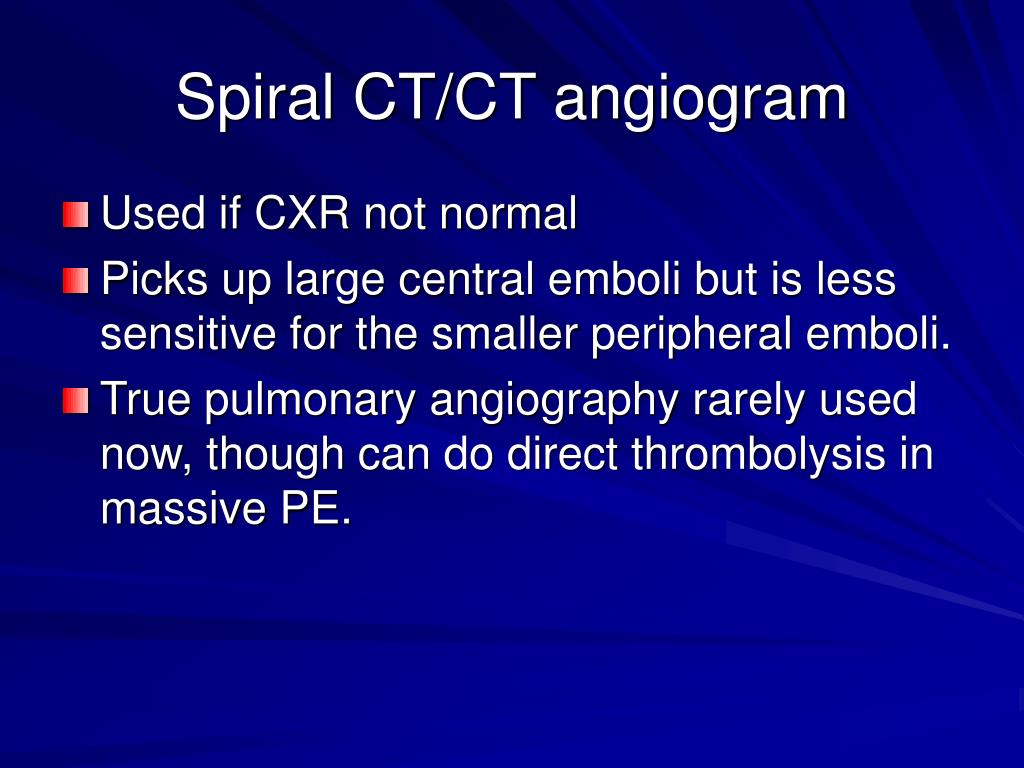 Spiral CT/CT angiogram

Used if CXR not normal

Picks up large central emboli but is less sensitive for the smaller peripheral emboli.

True pulmonary angiography rarely used now, though can do direct thrombolysis in massive PE.